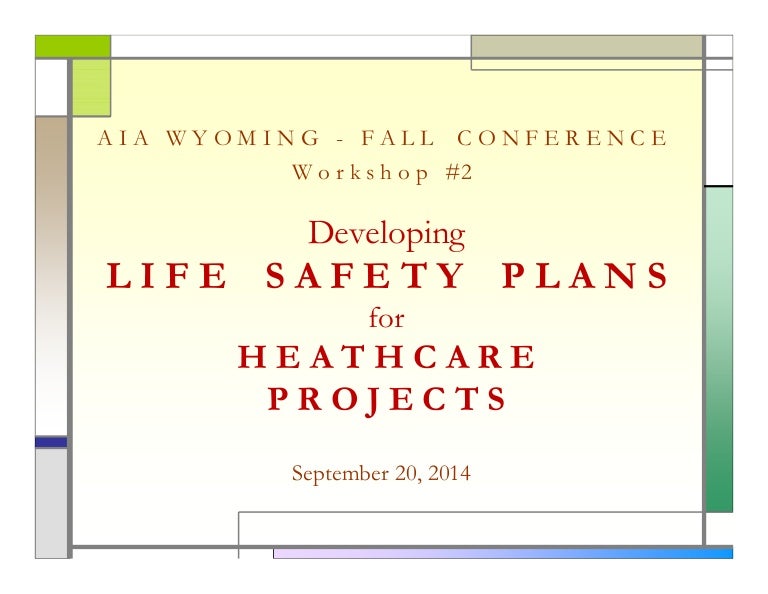 AIA WYOMING - FALL CONFERENCE
Workshop #2

Developing
LIFE SAFETY PLANS
for
HEATHCARE
PROJECTS

September 20, 2014